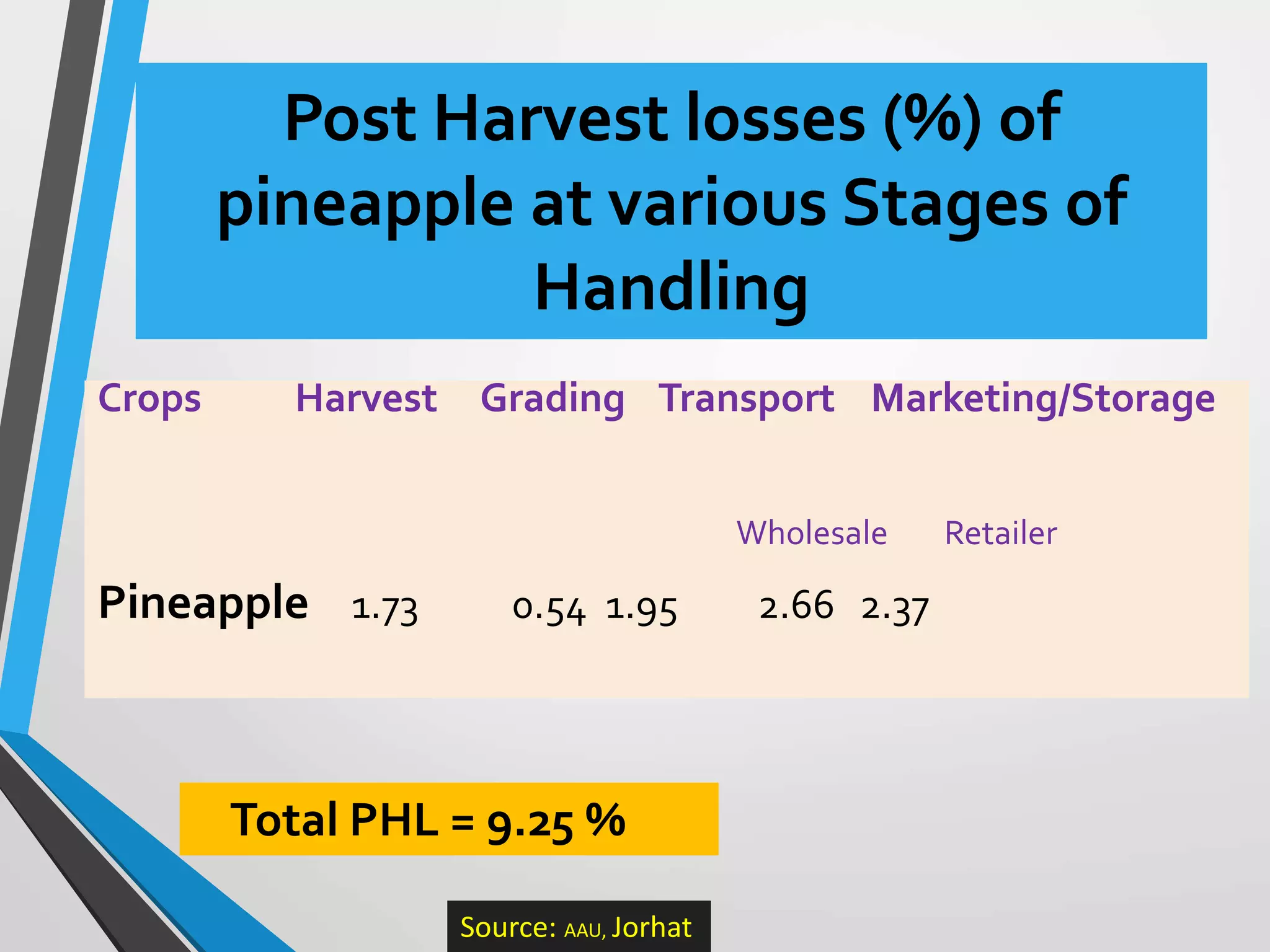 Post Harvest losses (%) of pineapple at various Stages of Handling

Crops Harvest Grading Transport Marketing/Storage

Wholesale Retailer

Pineapple 1.73 0.54 1.95 2.66 2.37

Total PHL = 9.25 %

Source: AAU, Jorhat